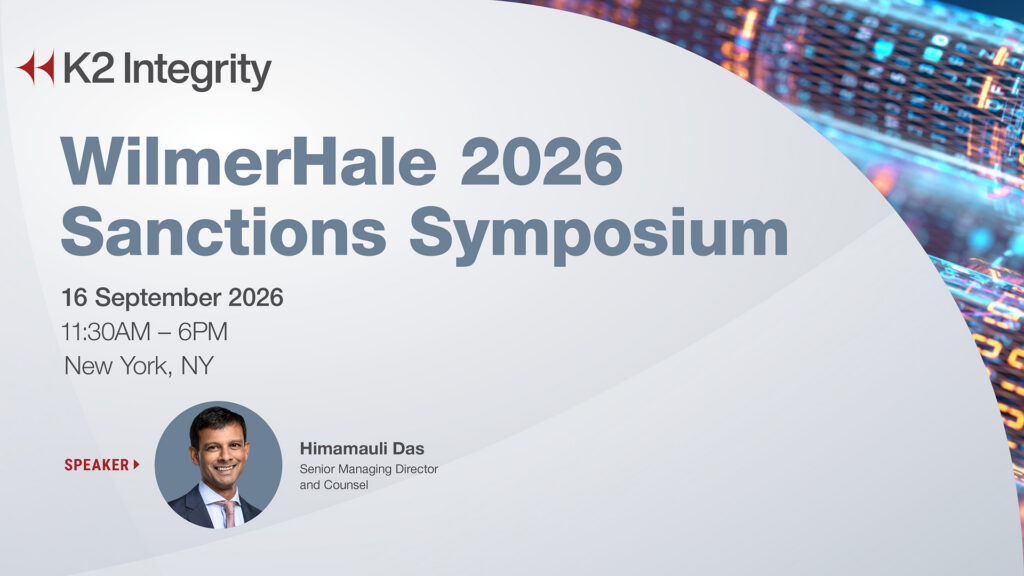 K2 Integrity

WilmerHale 2026 Sanctions Symposium

16 September 2026
11:30AM – 6PM
New York, NY

SPEAKER

Himamauli Das
Senior Managing Director and Counsel